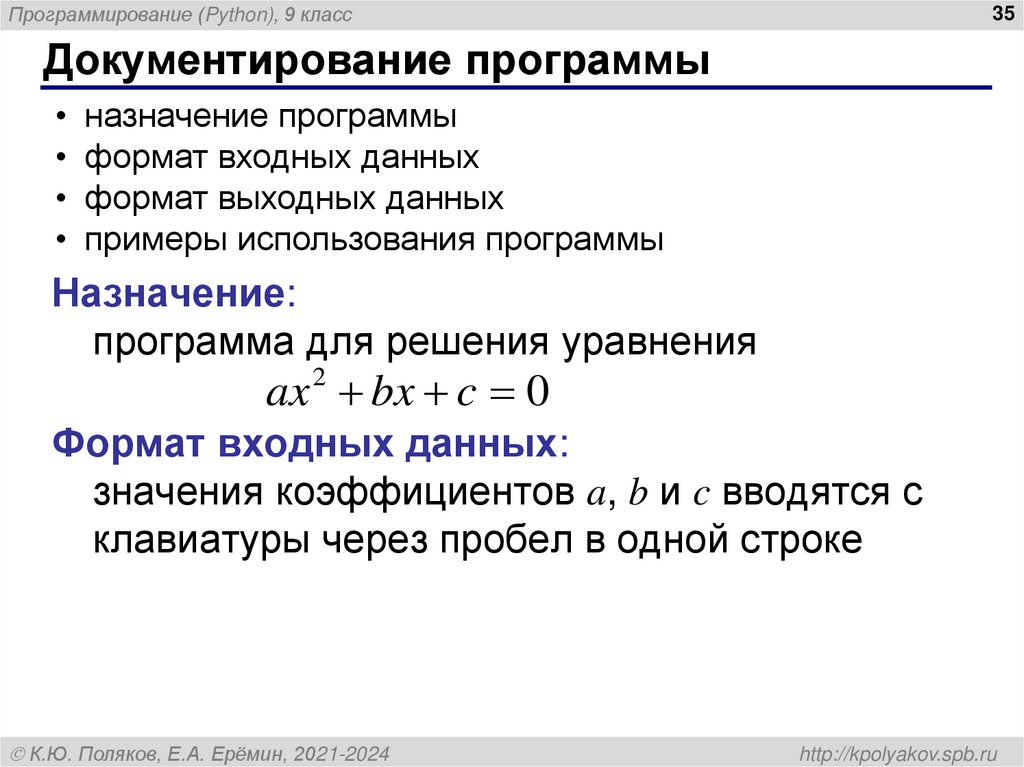 Программирование (Python), 9 класс

35

Документирование программы

• назначение программы
• формат входных данных
• формат выходных данных
• примеры использования программы

Назначение:
программа для решения уравнения
$ax^2 + bx + c = 0$

Формат входных данных:
значения коэффициентов $a$, $b$ и $c$ вводятся с клавиатуры через пробел в одной строке

© К.Ю. Поляков, Е.А. Ерёмин, 2021-2024

http://kpolyakov.spb.ru